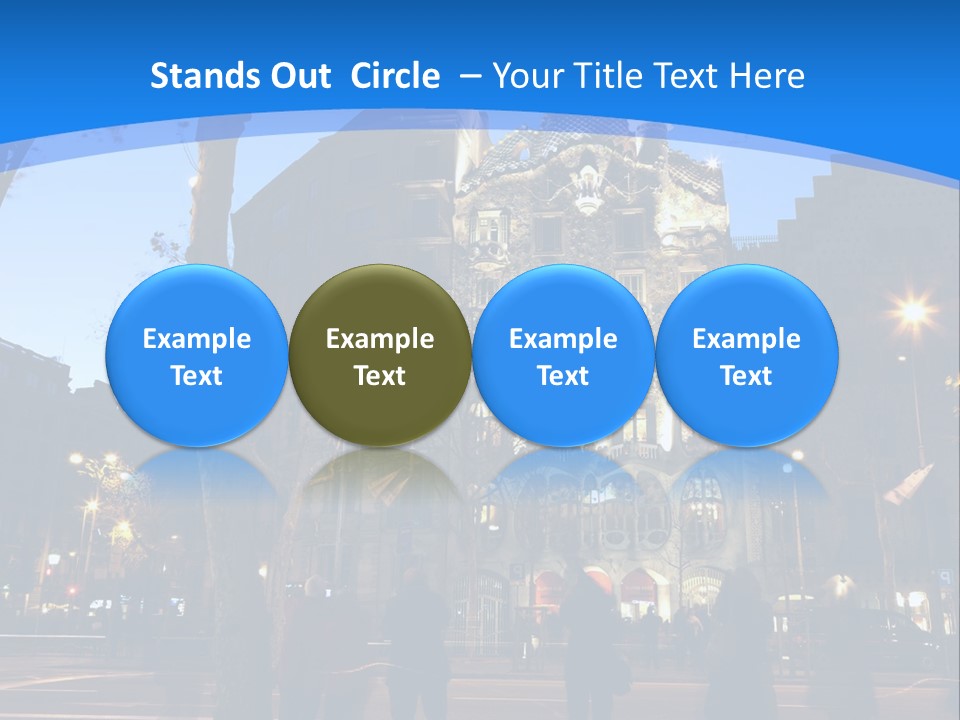 Stands Out Circle – Your Title Text Here

Example Text

Example Text

Example Text

Example Text